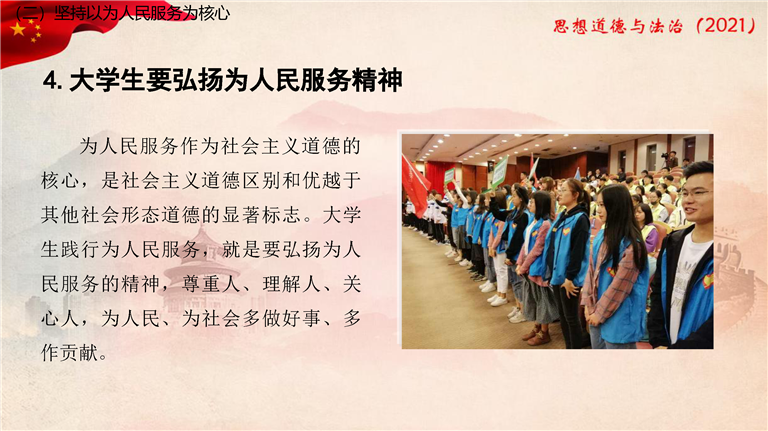 （二）坚持以为人民服务为核心

思想道德与法治（2021）

4. 大学生要弘扬为人民服务精神

为人民服务作为社会主义道德的核心，是社会主义道德区别和优越于其他社会形态道德的显著标志。大学生践行为人民服务，就是要弘扬为人民服务的精神，尊重人、理解人、关心人，为人民、为社会多做好事、多作贡献。